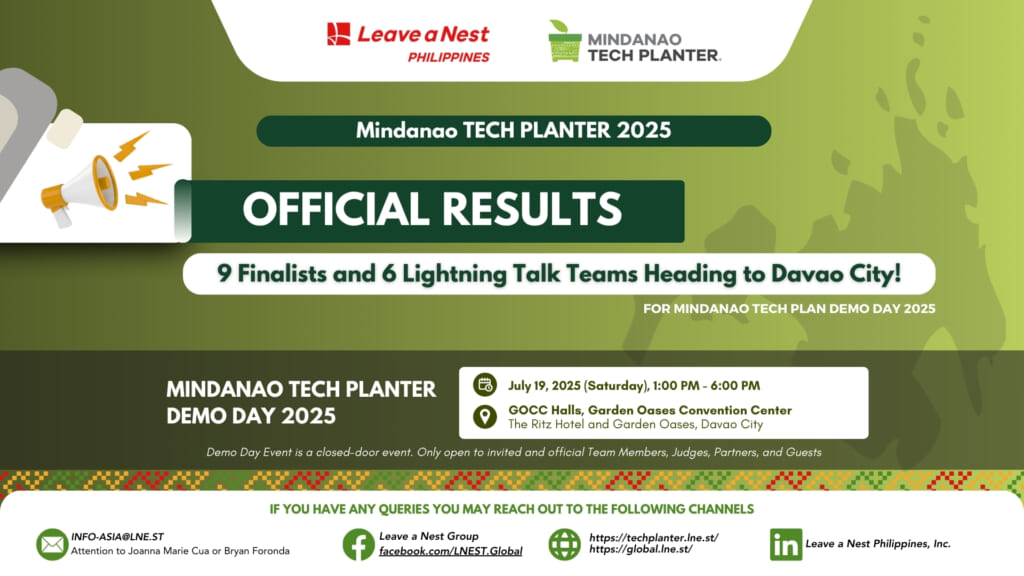 Leave a Nest PHILIPPINES

MINDANAO TECH PLANTER.

Mindanao TECH PLANTER 2025

OFFICIAL RESULTS

9 Finalists and 6 Lightning Talk Teams Heading to Davao City!

FOR MINDANAO TECH PLAN DEMO DAY 2025

MINDANAO TECH PLANTER DEMO DAY 2025

July 19, 2025 (Saturday), 1:00 PM - 6:00 PM

GOCC Halls, Garden Oases Convention Center
The Ritz Hotel and Garden Oases, Davao City

Demo Day Event is a closed-door event. Only open to invited and official Team Members, Judges, Partners, and Guests

IF YOU HAVE ANY QUERIES YOU MAY REACH OUT TO THE FOLLOWING CHANNELS

INFO-ASIA@LNE.ST
Attention to Joanna Marie Cua or Bryan Foronda

Leave a Nest Group
facebook.com/LNEST.Global

https://techplanter.lne.st/
https://global.lne.st/

Leave a Nest Philippines, Inc.